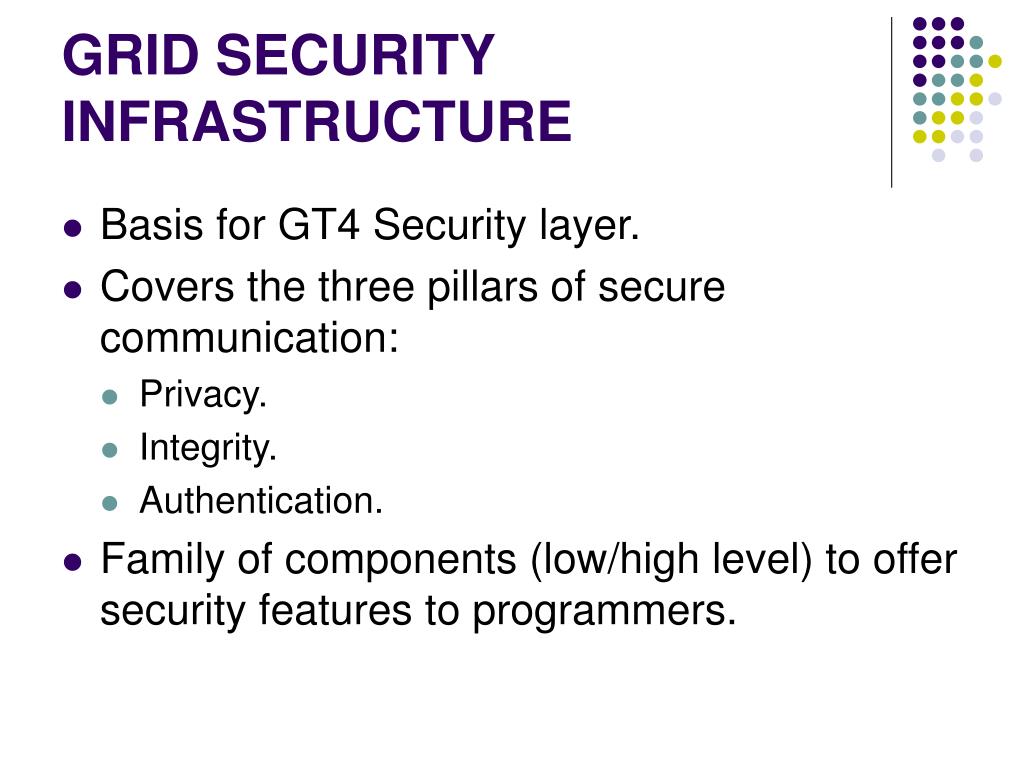 GRID SECURITY INFRASTRUCTURE

- Basis for GT4 Security layer.
- Covers the three pillars of secure communication:
  - Privacy.
  - Integrity.
  - Authentication.
- Family of components (low/high level) to offer security features to programmers.